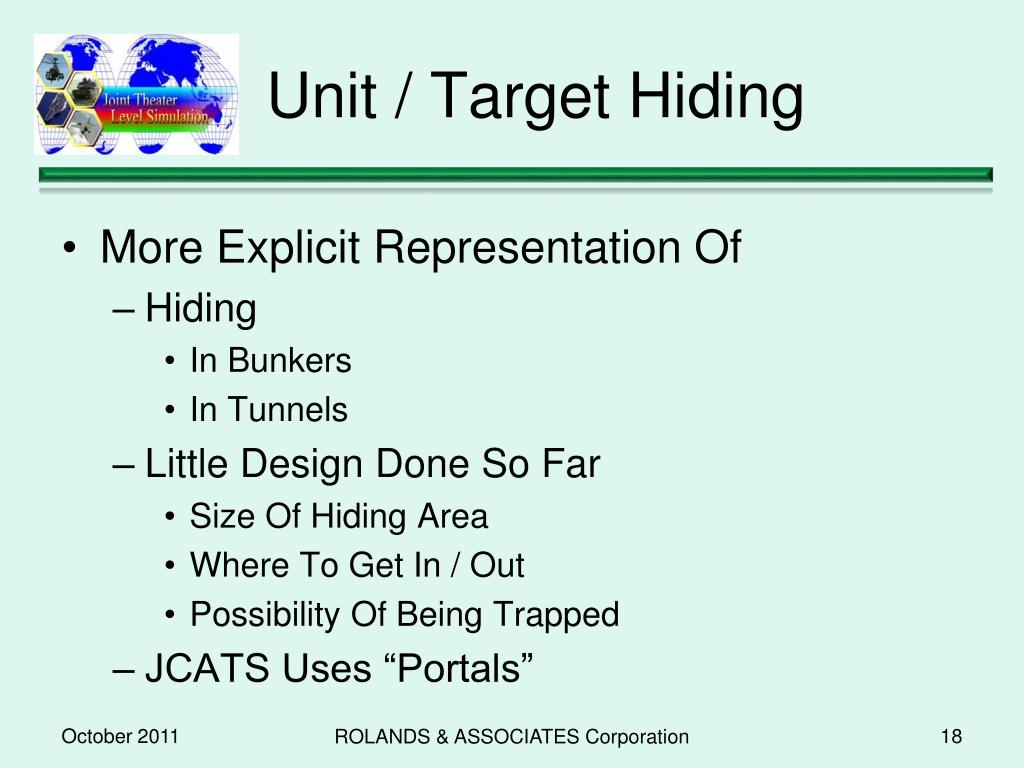 Joint Theater Level Simulation

Unit / Target Hiding

• More Explicit Representation Of
– Hiding
• In Bunkers
• In Tunnels
– Little Design Done So Far
• Size Of Hiding Area
• Where To Get In / Out
• Possibility Of Being Trapped
– JCATS Uses “Portals”

October 2011 ROLANDS & ASSOCIATES Corporation 18